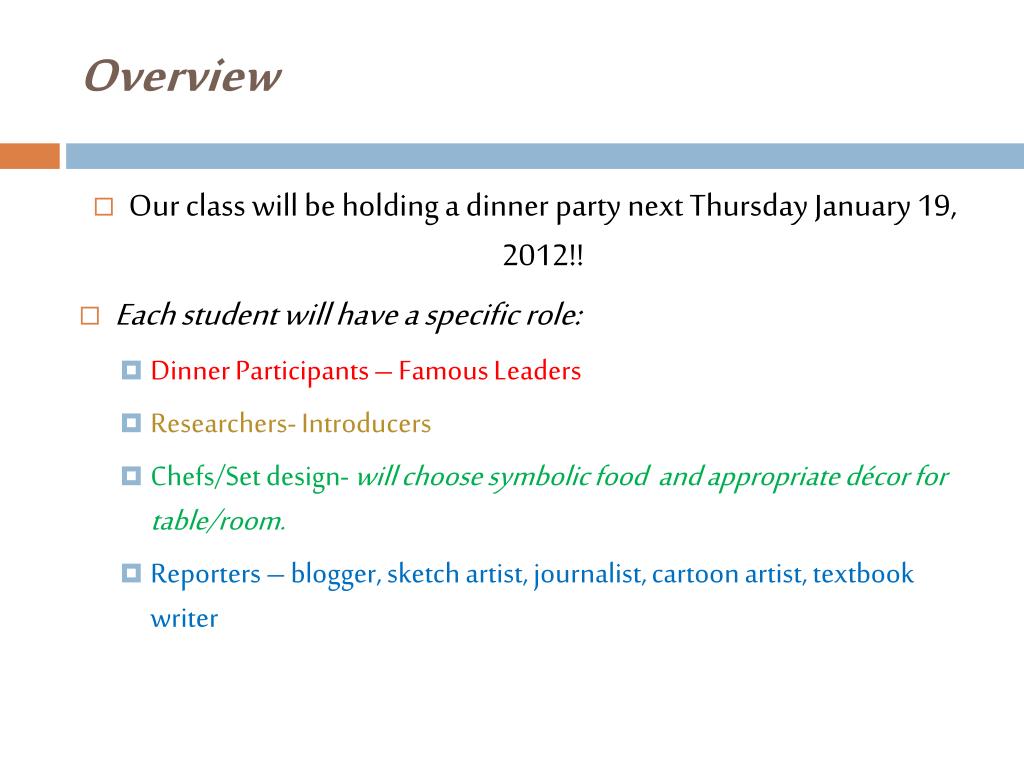 Overview

Our class will be holding a dinner party next Thursday January 19, 2012!!

Each student will have a specific role:

Dinner Participants – Famous Leaders

Researchers- Introducers

Chefs/Set design- will choose symbolic food and appropriate décor for table/room.

Reporters – blogger, sketch artist, journalist, cartoon artist, textbook writer